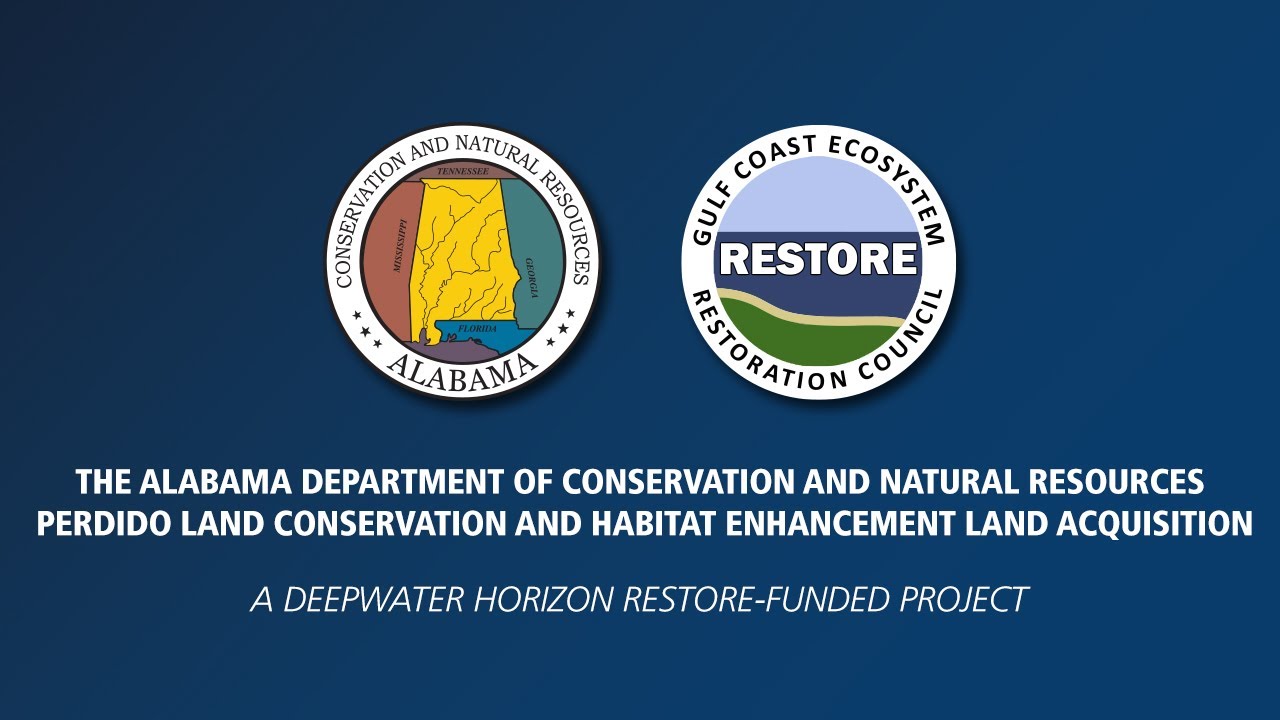 CONSERVATION AND NATURAL RESOURCES
TENNESSEE
MISSISSIPPI
GEORGIA
FLORIDA
ALABAMA

GULF COAST ECOSYSTEM
RESTORE
RESTORATION COUNCIL

THE ALABAMA DEPARTMENT OF CONSERVATION AND NATURAL RESOURCES
PERDIDO LAND CONSERVATION AND HABITAT ENHANCEMENT LAND ACQUISITION

A DEEPWATER HORIZON RESTORE-FUNDED PROJECT